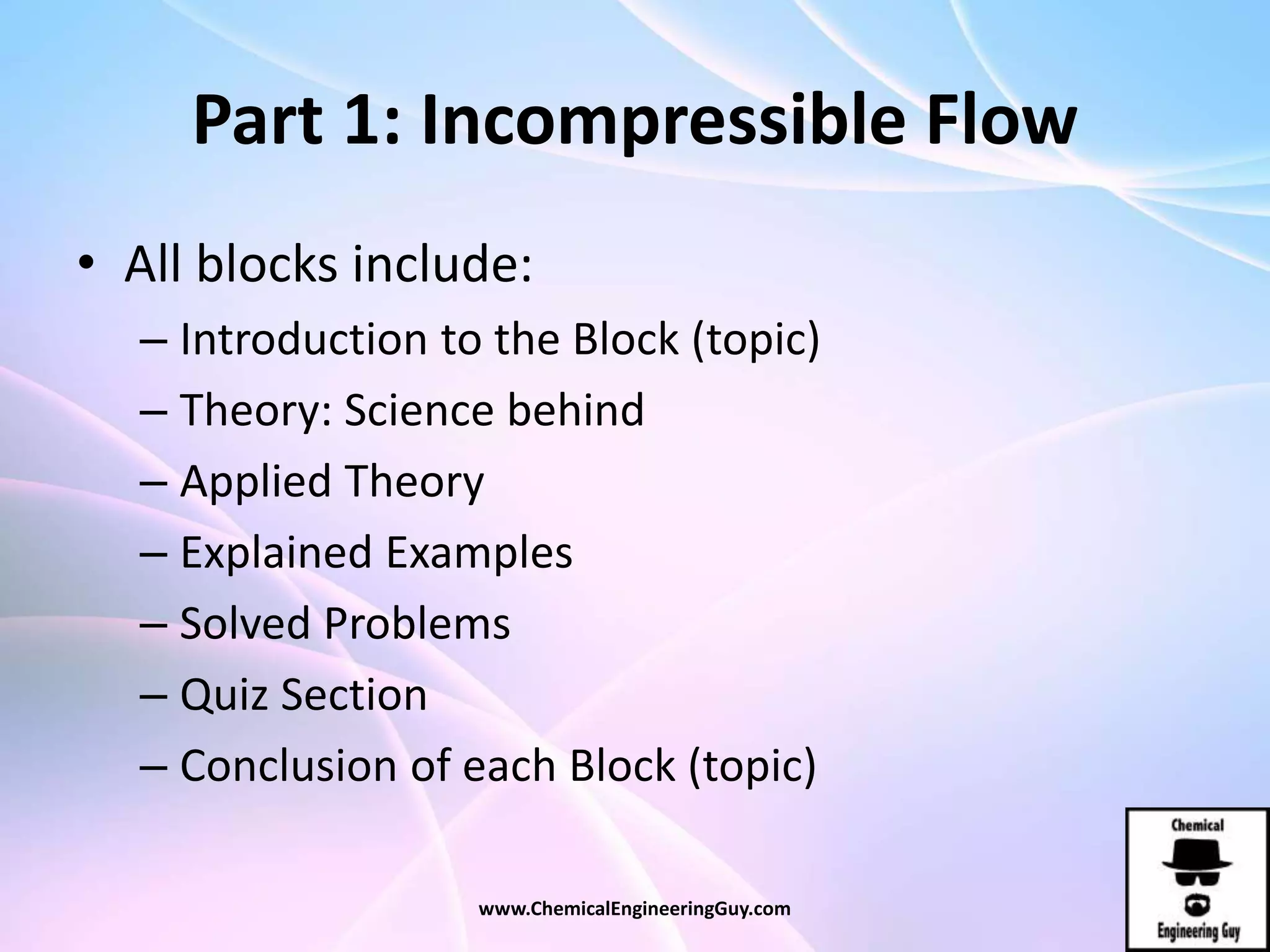 Part 1: Incompressible Flow

• All blocks include:
– Introduction to the Block (topic)
– Theory: Science behind
– Applied Theory
– Explained Examples
– Solved Problems
– Quiz Section
– Conclusion of each Block (topic)

www.ChemicalEngineeringGuy.com

Chemical
Engineering Guy